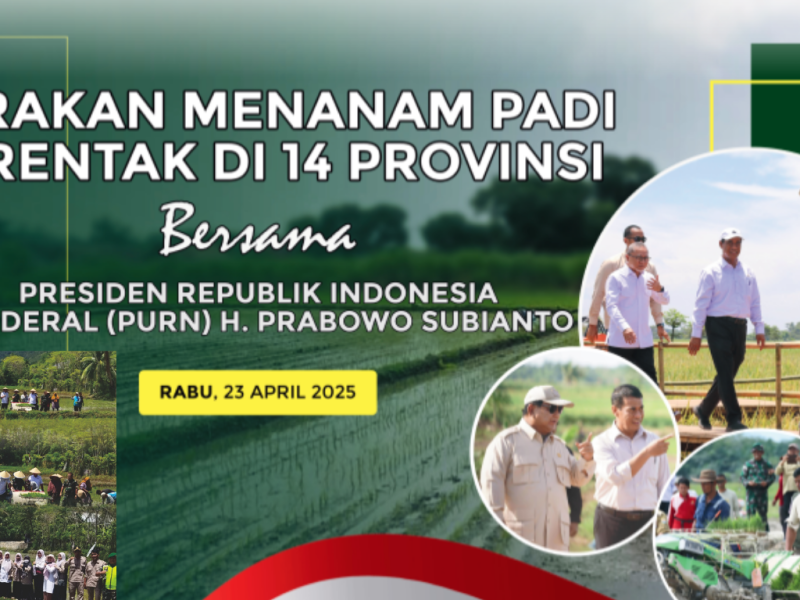 RAKAN MENANAM PADI
RENTAK DI 14 PROVINSI

Bersama

PRESIDEN REPUBLIK INDONESIA
DERAL (PURN) H. PRABOWO SUBIANTO

RABU, 23 APRIL 2025